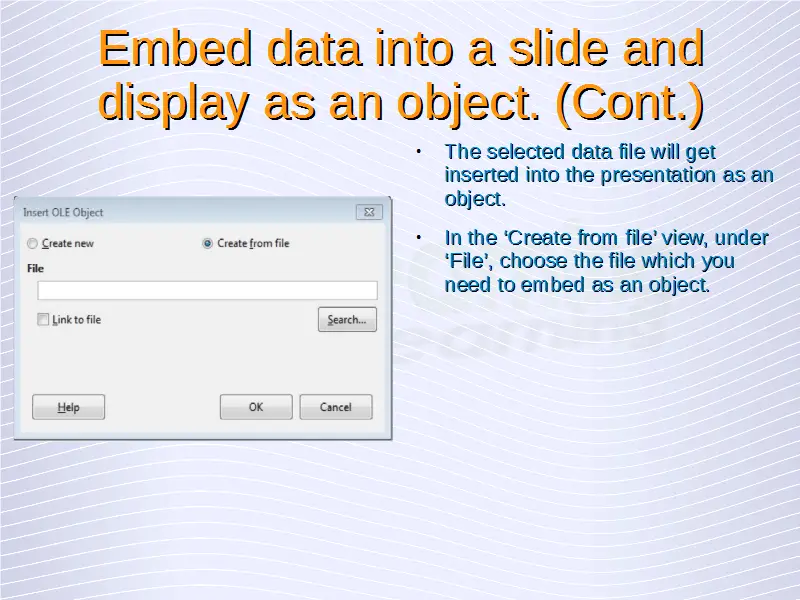 Embed data into a slide and display as an object. (Cont.)

Insert OLE Object

Create new

Create from file

File

Link to file

Search...

Help

OK

Cancel

• The selected data file will get inserted into the presentation as an object.

• In the ‘Create from file’ view, under ‘File’, choose the file which you need to embed as an object.